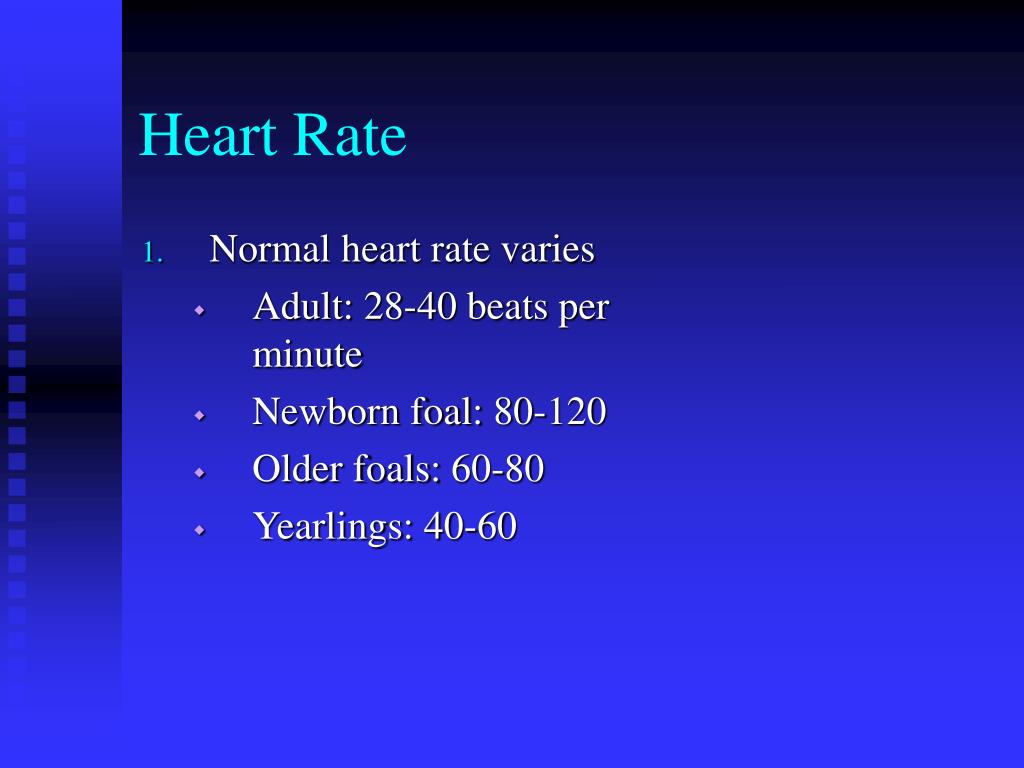 Heart Rate

1. Normal heart rate varies
- Adult: 28-40 beats per minute
- Newborn foal: 80-120
- Older foals: 60-80
- Yearlings: 40-60